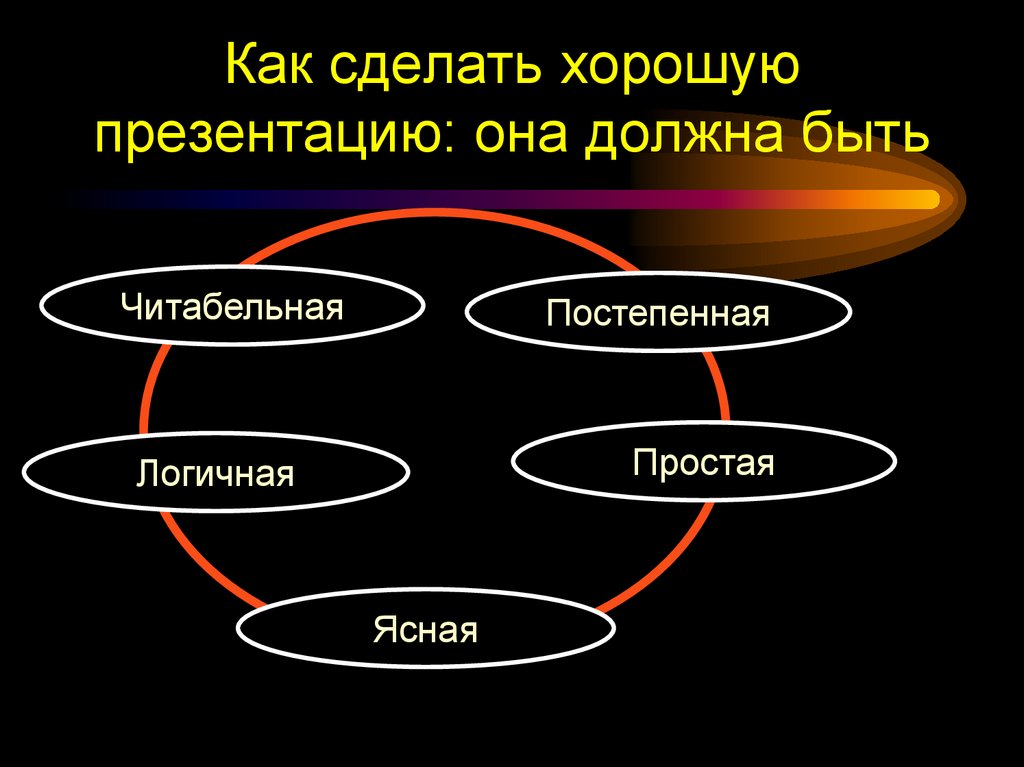 Как сделать хорошую презентацию: она должна быть

Читабельная

Постепенная

Логичная

Простая

Ясная